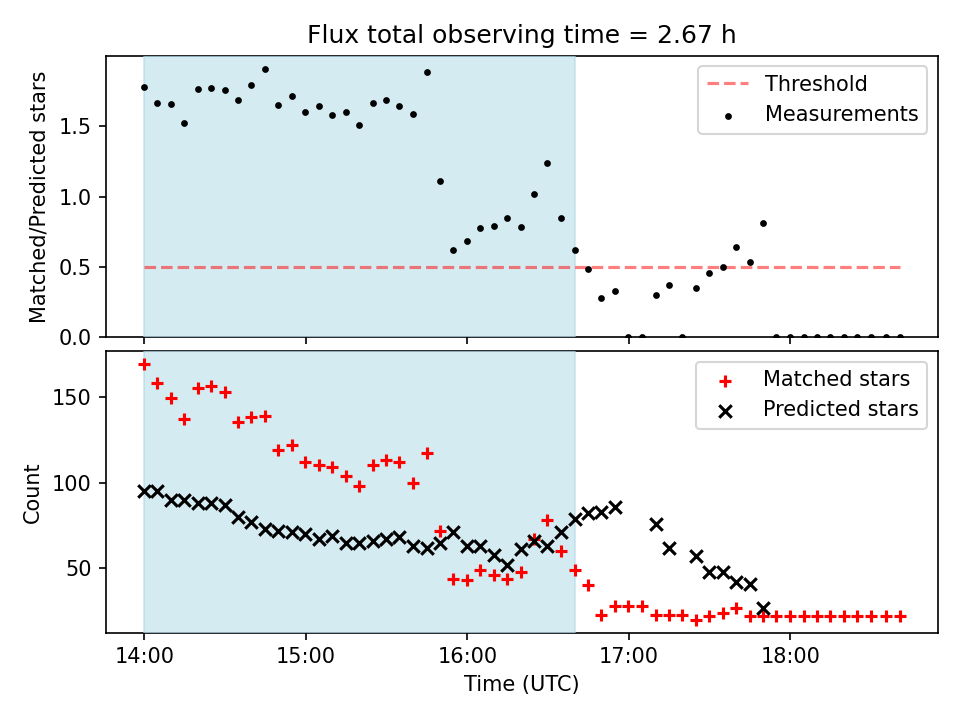 Flux total observing time = 2.67 h

Matched/Predicted stars

1.5
1.0
0.5
0.0

Threshold
Measurements

Count

150
100
50

Matched stars
Predicted stars

14:00
15:00
16:00
17:00
18:00

Time (UTC)